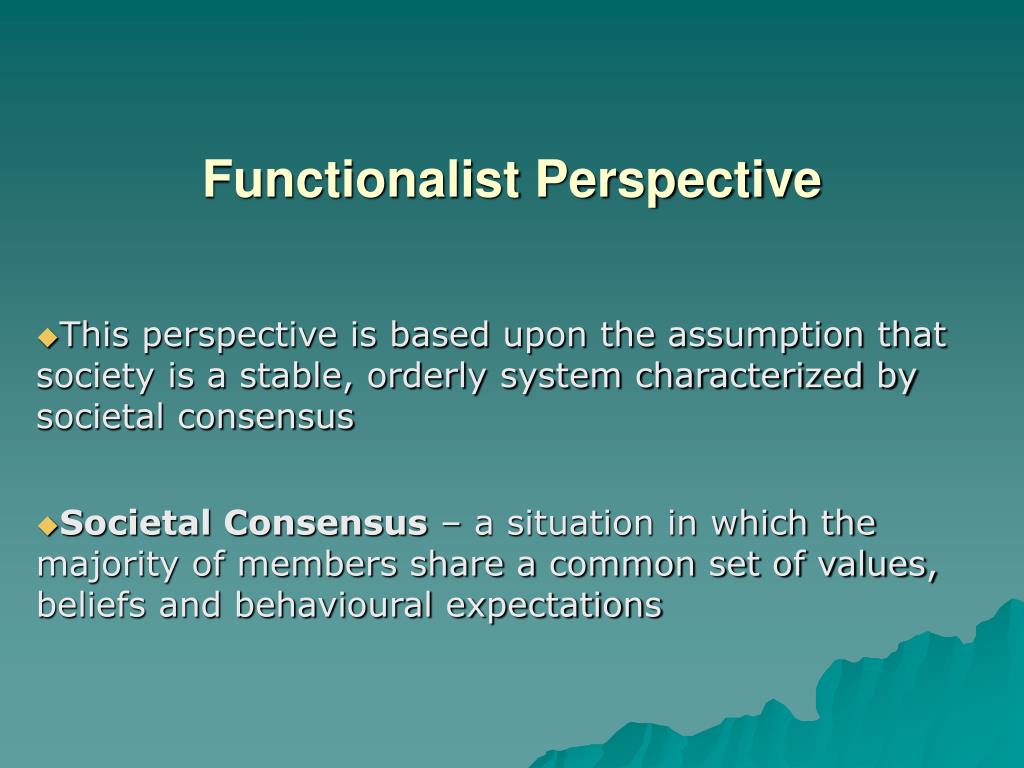 Functionalist Perspective

◆This perspective is based upon the assumption that society is a stable, orderly system characterized by societal consensus

◆Societal Consensus – a situation in which the majority of members share a common set of values, beliefs and behavioural expectations